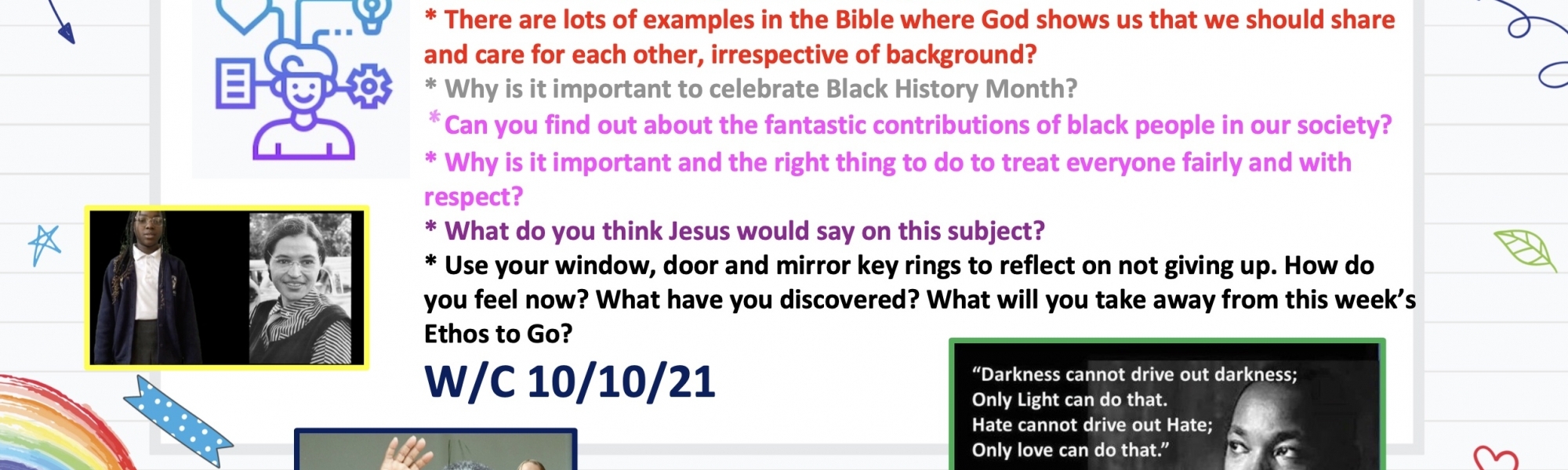 * There are lots of examples in the Bible where God shows us that we should share and care for each other, irrespective of background?

* Why is it important to celebrate Black History Month?

* Can you find out about the fantastic contributions of black people in our society?

* Why is it important and the right thing to do to treat everyone fairly and with respect?

* What do you think Jesus would say on this subject?

* Use your window, door and mirror key rings to reflect on not giving up. How do you feel now? What have you discovered? What will you take away from this week's Ethos to Go?

W/C 10/10/21

"Darkness cannot drive out darkness;
Only Light can do that.
Hate cannot drive out Hate;
Only love can do that."